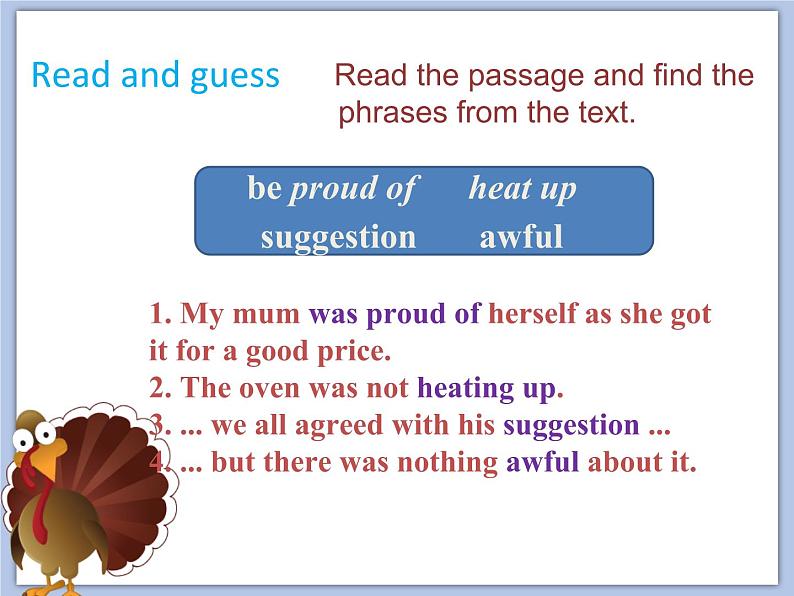 Read and guess

Read the passage and find the phrases from the text.

be proud of heat up
suggestion awful

1. My mum was proud of herself as she got it for a good price.
2. The oven was not heating up.
3. ... we all agreed with his suggestion ...
4. ... but there was nothing awful about it.